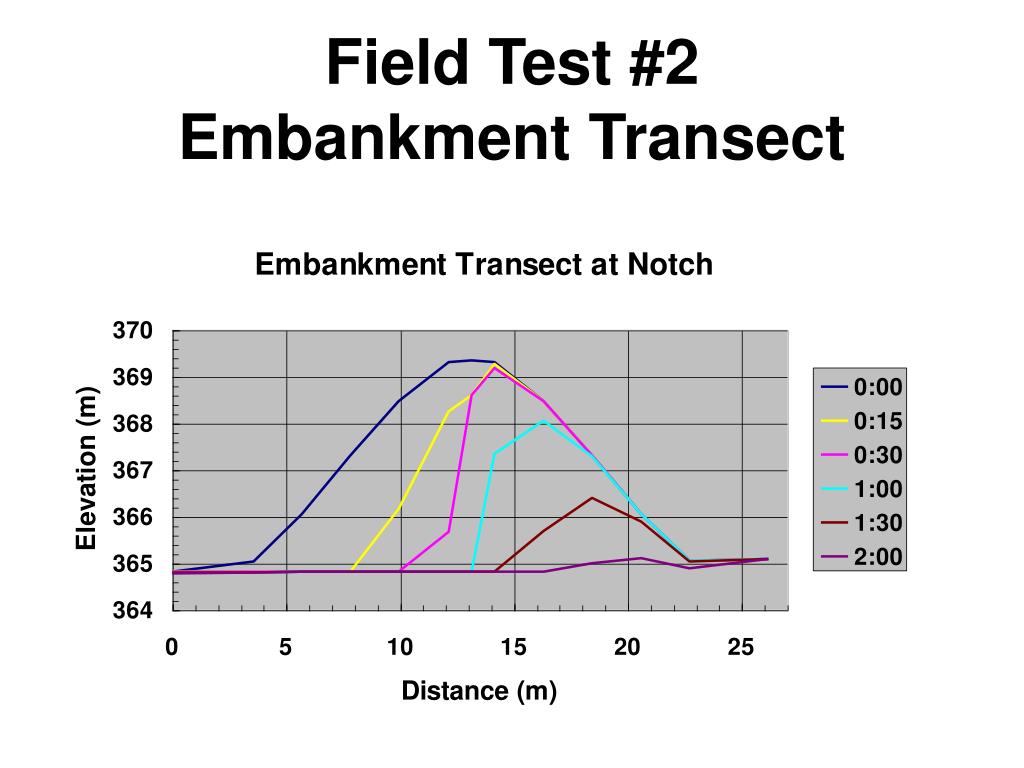 Field Test #2
Embankment Transect

Embankment Transect at Notch

Elevation (m)

370
369
368
367
366
365
364

0
5
10
15
20
25

Distance (m)

0:00
0:15
0:30
1:00
1:30
2:00